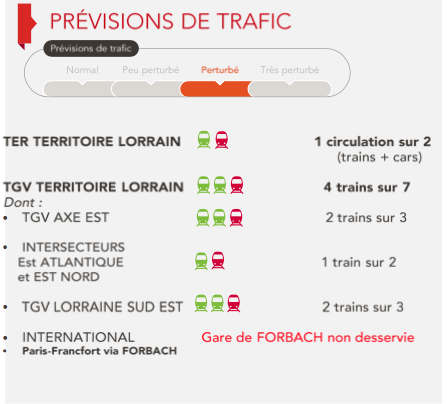 PRÉVISIONS DE TRAFIC

Prévisions de trafic

Normal Peu perturbé Perturbé Très perturbé

TER TERRITOIRE LORRAIN 1 circulation sur 2 (trains + cars)

TGV TERRITOIRE LORRAIN 4 trains sur 7

Dont :

• TGV AXE EST 2 trains sur 3

• INTERSECTEURS Est ATLANTIQUE et EST NORD 1 train sur 2

• TGV LORRAINE SUD EST 2 trains sur 3

• INTERNATIONAL Gare de FORBACH non desservie

• Paris-Francfort via FORBACH